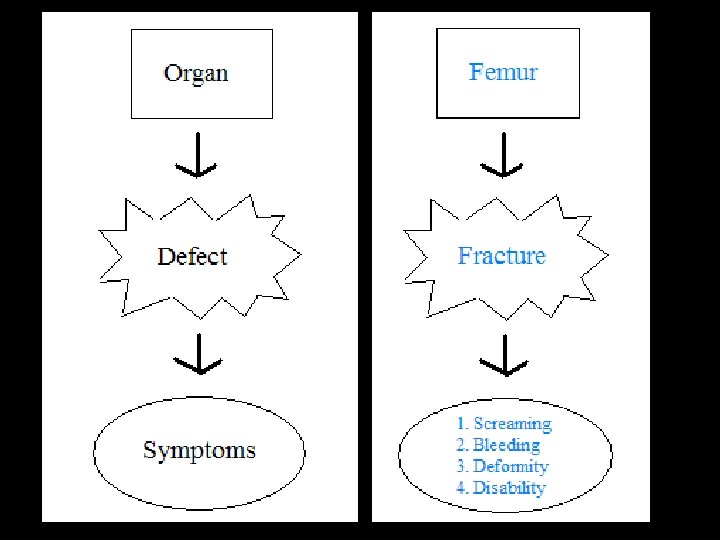 Organ

Defect

Symptoms

Femur

Fracture

1. Screaming
2. Bleeding
3. Deformity
4. Disability